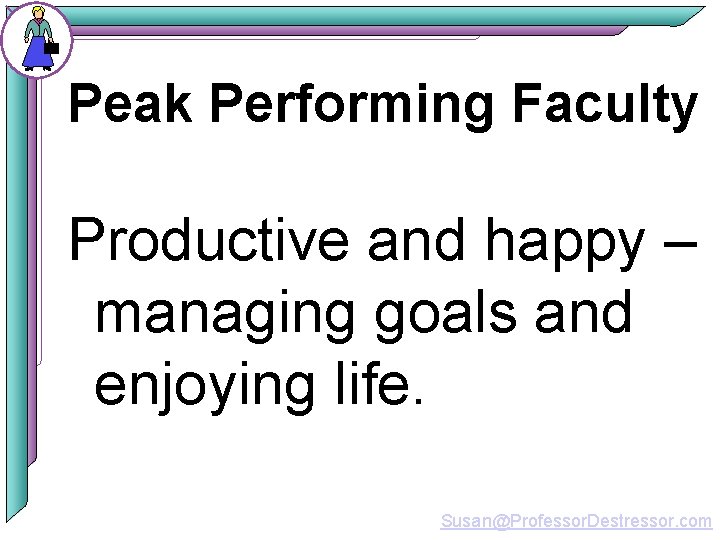 Peak Performing Faculty

Productive and happy – managing goals and enjoying life.

Susan@ProfessorDestressor.com